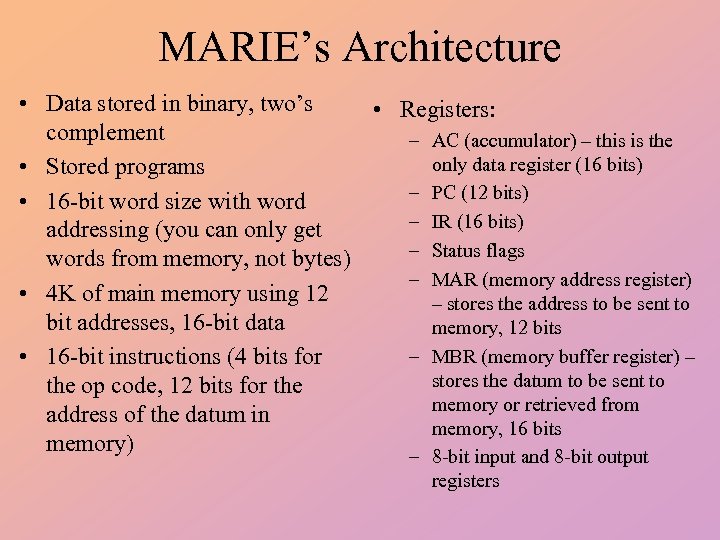 MARIE's Architecture

• Data stored in binary, two's complement
• Stored programs
• 16-bit word size with word addressing (you can only get words from memory, not bytes)
• 4K of main memory using 12 bit addresses, 16-bit data
• 16-bit instructions (4 bits for the op code, 12 bits for the address of the datum in memory)

• Registers:
– AC (accumulator) – this is the only data register (16 bits)
– PC (12 bits)
– IR (16 bits)
– Status flags
– MAR (memory address register) – stores the address to be sent to memory, 12 bits
– MBR (memory buffer register) – stores the datum to be sent to memory or retrieved from memory, 16 bits
– 8-bit input and 8-bit output registers